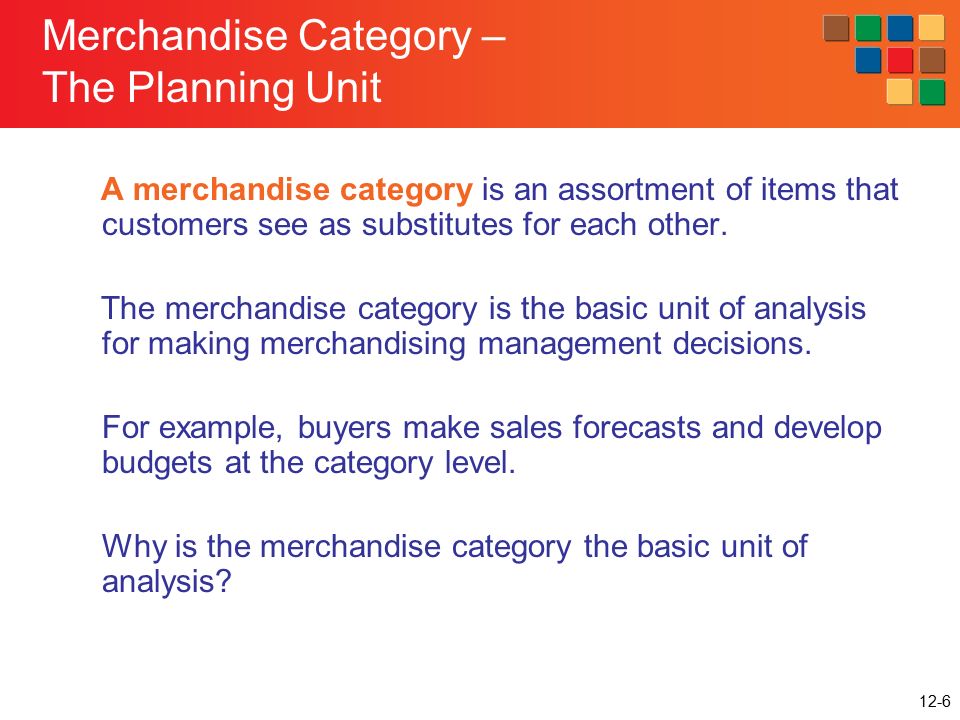 Merchandise Category –
The Planning Unit

A merchandise category is an assortment of items that customers see as substitutes for each other.

The merchandise category is the basic unit of analysis for making merchandising management decisions.

For example, buyers make sales forecasts and develop budgets at the category level.

Why is the merchandise category the basic unit of analysis?

12-6